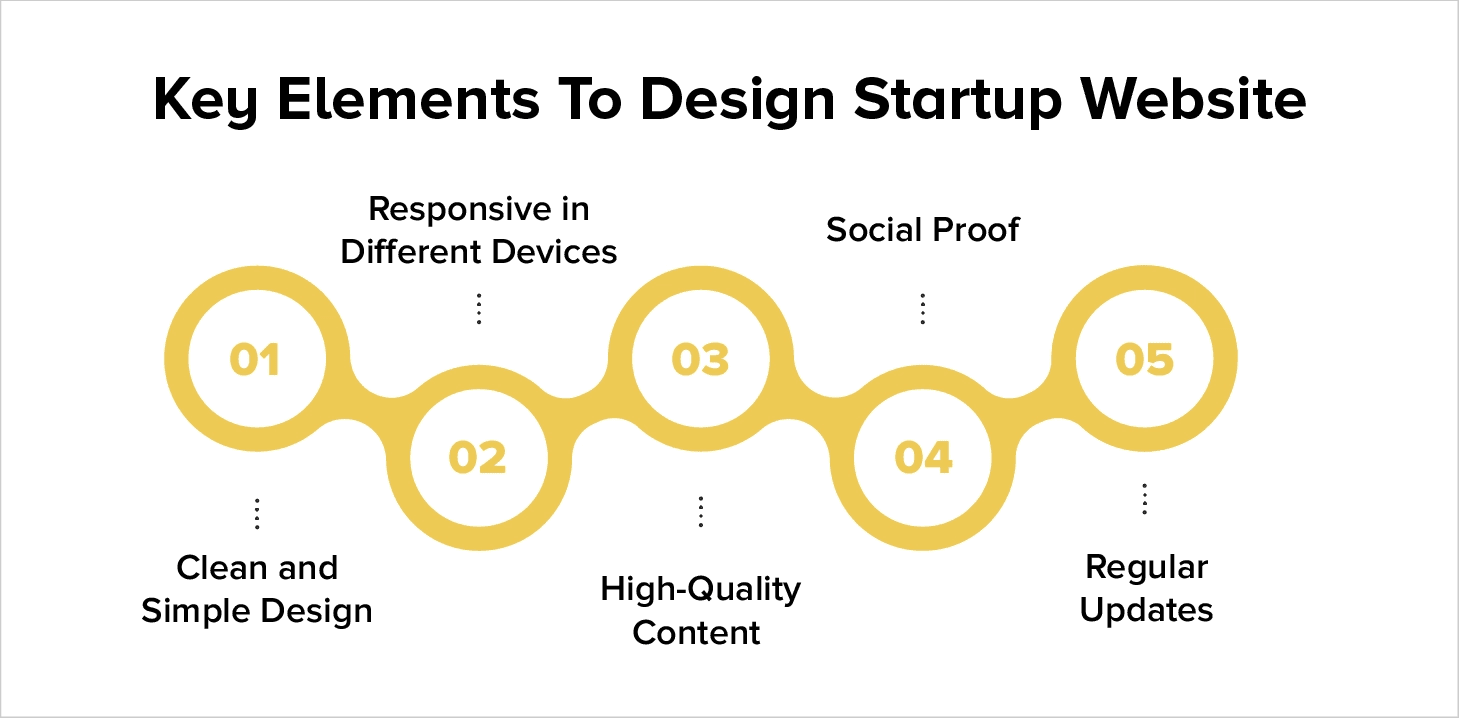 Key Elements To Design Startup Website

01

Clean and Simple Design

02

Responsive in Different Devices

03

High-Quality Content

04

Social Proof

05

Regular Updates